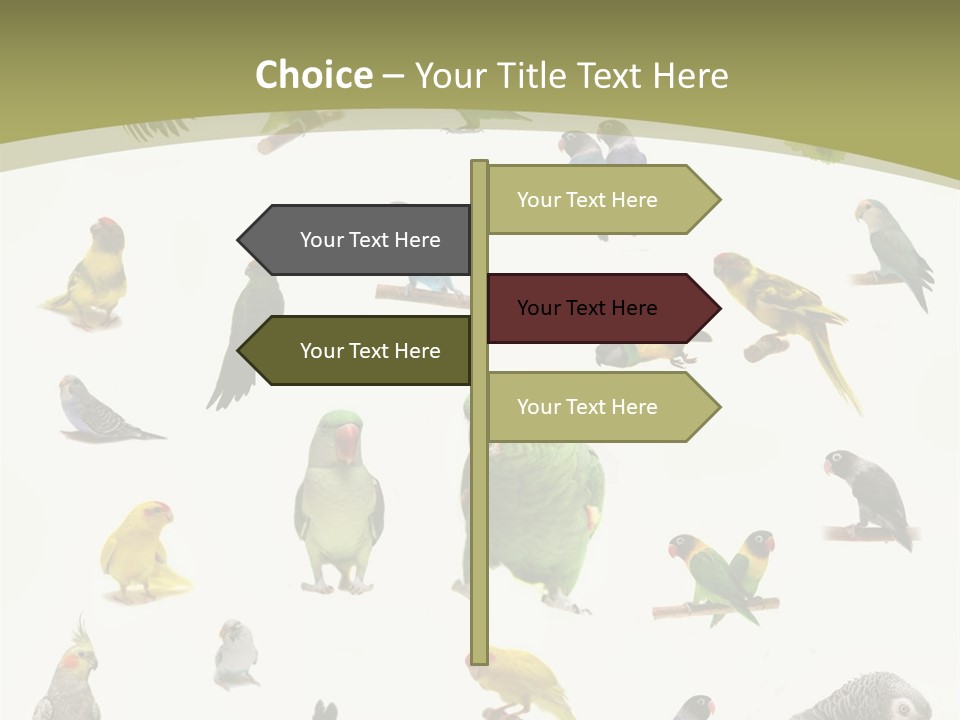 Choice – Your Title Text Here

Your Text Here

Your Text Here

Your Text Here

Your Text Here

Your Text Here